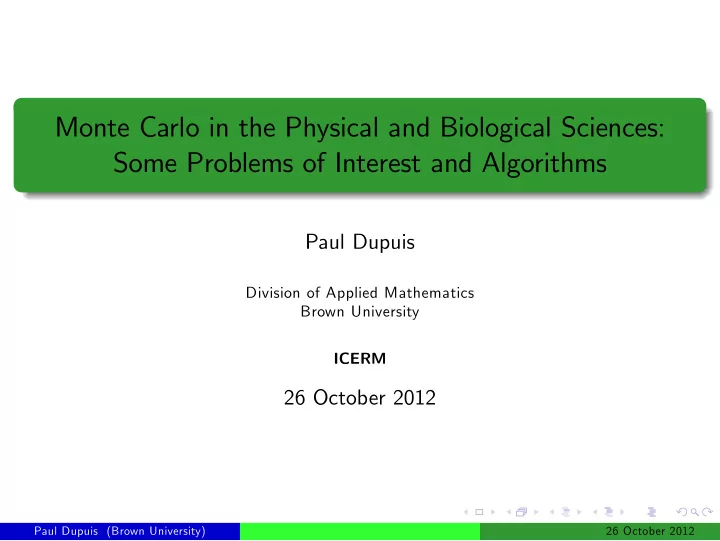 Monte Carlo in the Physical and Biological Sciences: Some Problems of Interest and Algorithms

Paul Dupuis

Division of Applied Mathematics
Brown University

ICERM

26 October 2012

Paul Dupuis (Brown University)

26 October 2012